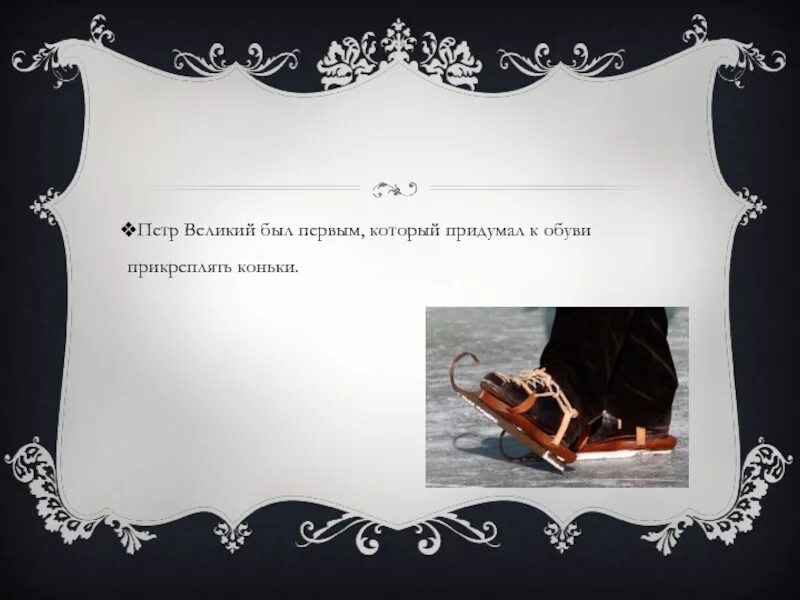 ❖Петр Великий был первым, который придумал к обуви прикреплять коньки.